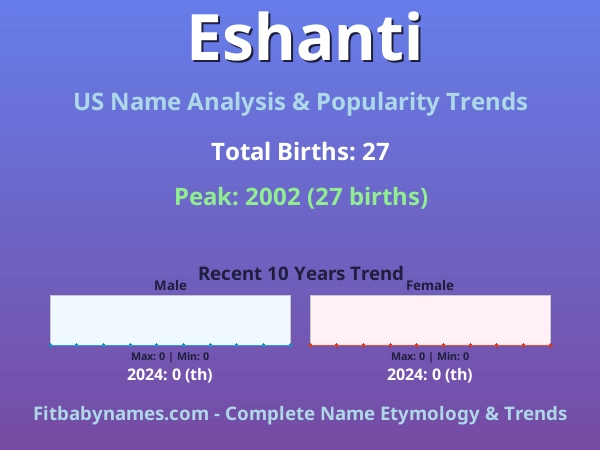 Eshanti

US Name Analysis & Popularity Trends

Total Births: 27

Peak: 2002 (27 births)

Recent 10 Years Trend

Male

Max: 0 | Min: 0

2024: 0 (th)

Female

Max: 0 | Min: 0

2024: 0 (th)

Fitbabynames.com - Complete Name Etymology & Trends